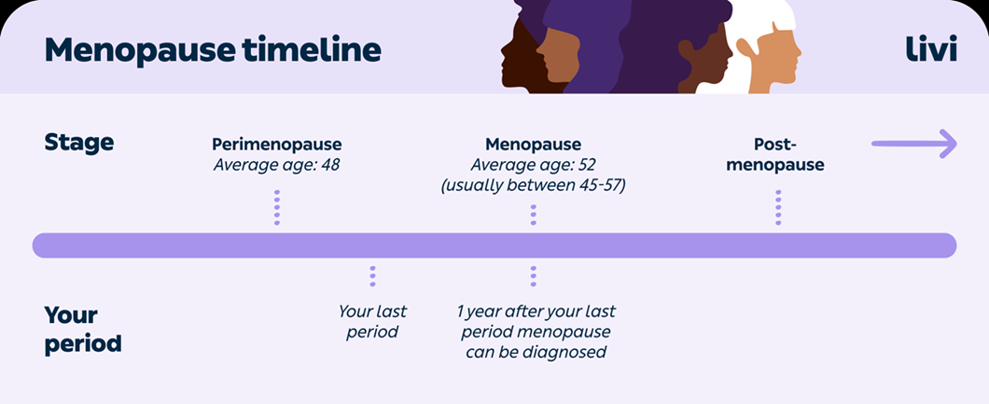 Menopause timeline

livi

Stage

Perimenopause
Average age: 48

Menopause
Average age: 52
(usually between 45-57)

Post-menopause

Your period

Your last period

1 year after your last period menopause can be diagnosed